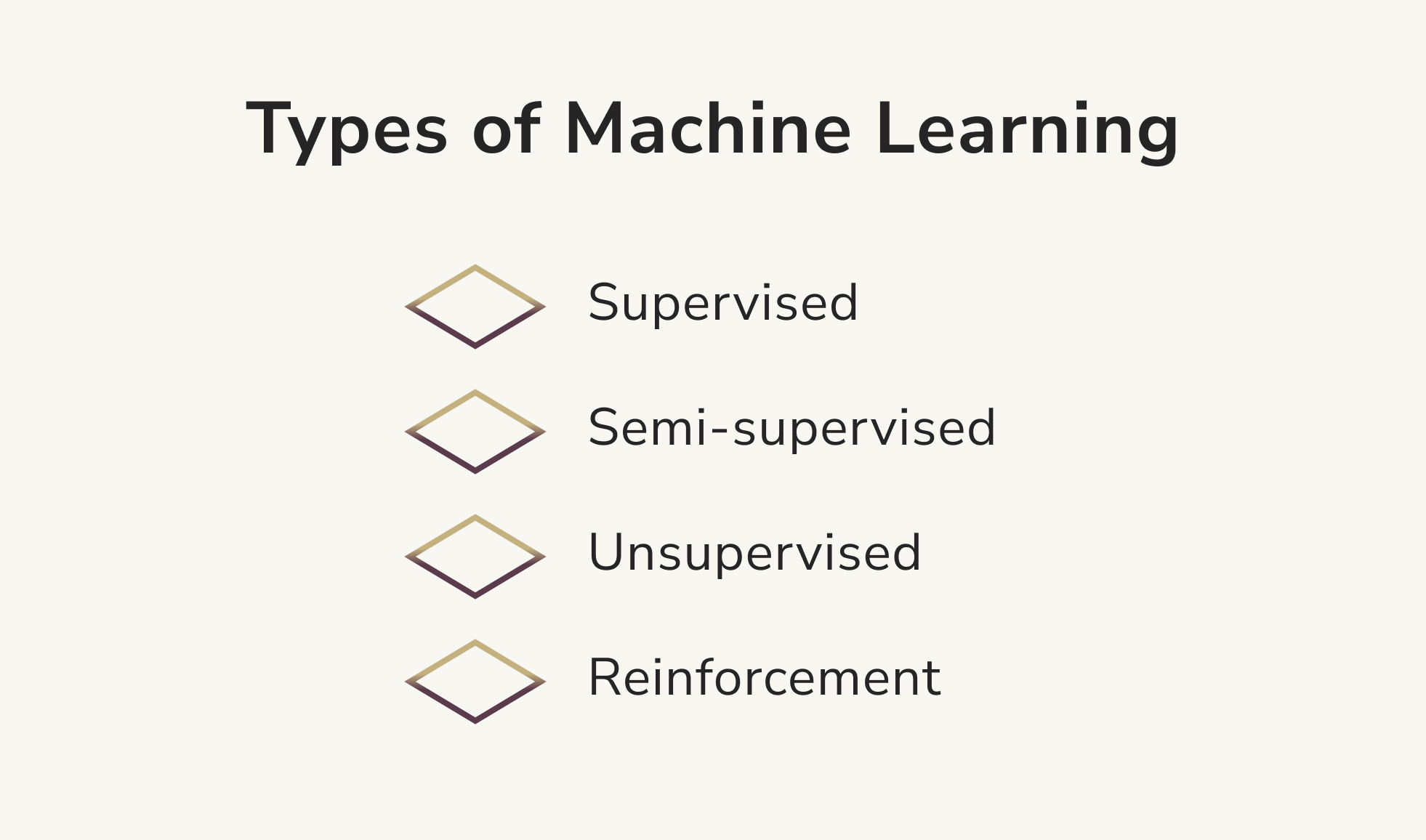 Types of Machine Learning

Supervised

Semi-supervised

Unsupervised

Reinforcement